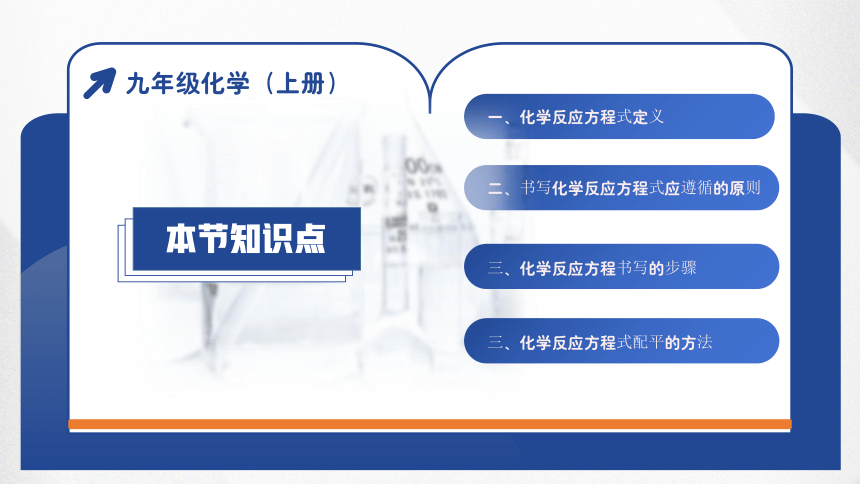 九年级化学（上册）

本节知识点

一、化学反应方程式定义

二、书写化学反应方程式应遵循的原则

三、化学反应方程书写的步骤

三、化学反应方程式配平的方法